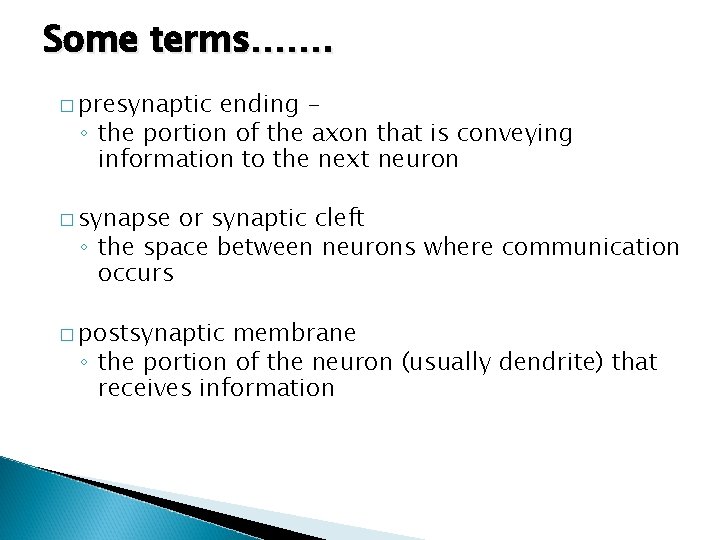 Some terms…….

□ presynaptic ending –
◦ the portion of the axon that is conveying information to the next neuron

□ synapse or synaptic cleft
◦ the space between neurons where communication occurs

□ postsynaptic membrane
◦ the portion of the neuron (usually dendrite) that receives information